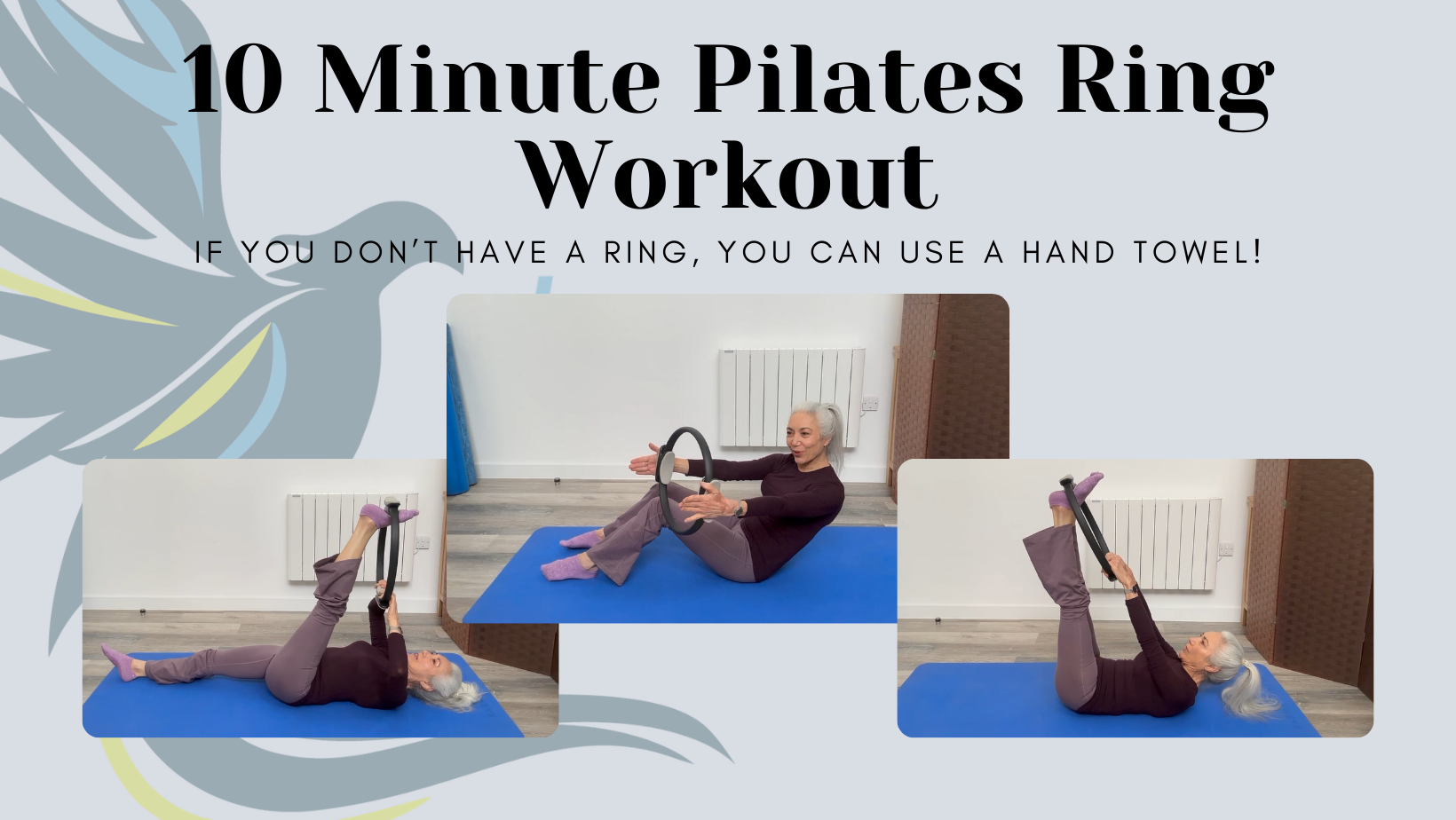 10 Minute Pilates Ring Workout

IF YOU DON'T HAVE A RING, YOU CAN USE A HAND TOWEL!